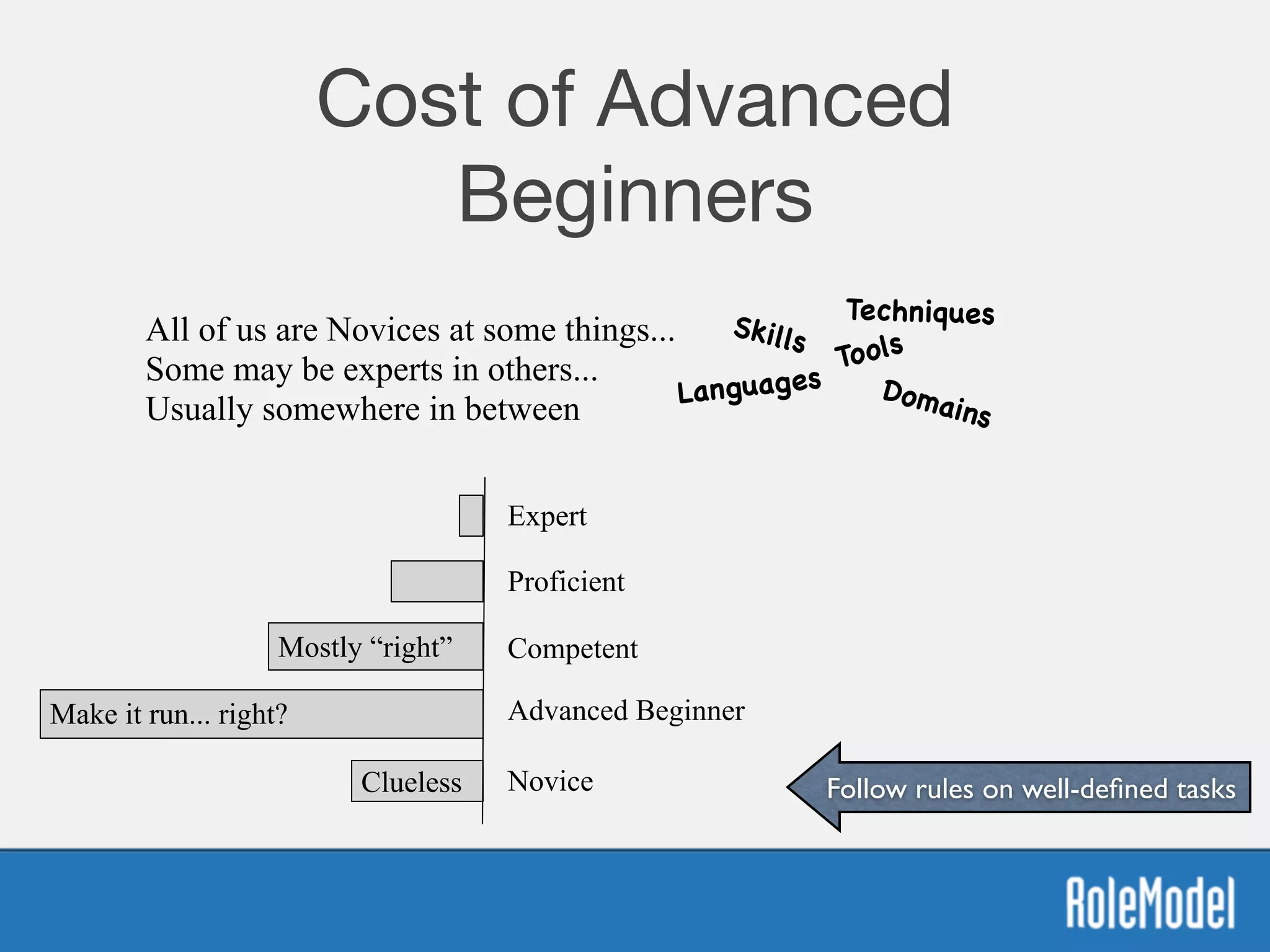 Cost of Advanced Beginners

All of us are Novices at some things...
Some may be experts in others...
Usually somewhere in between

Skills
Techniques
Tools
Languages
Domains

Expert

Proficient

Mostly “right” Competent

Make it run... right? Advanced Beginner

Clueless Novice

Follow rules on well-defined tasks

RoleModel